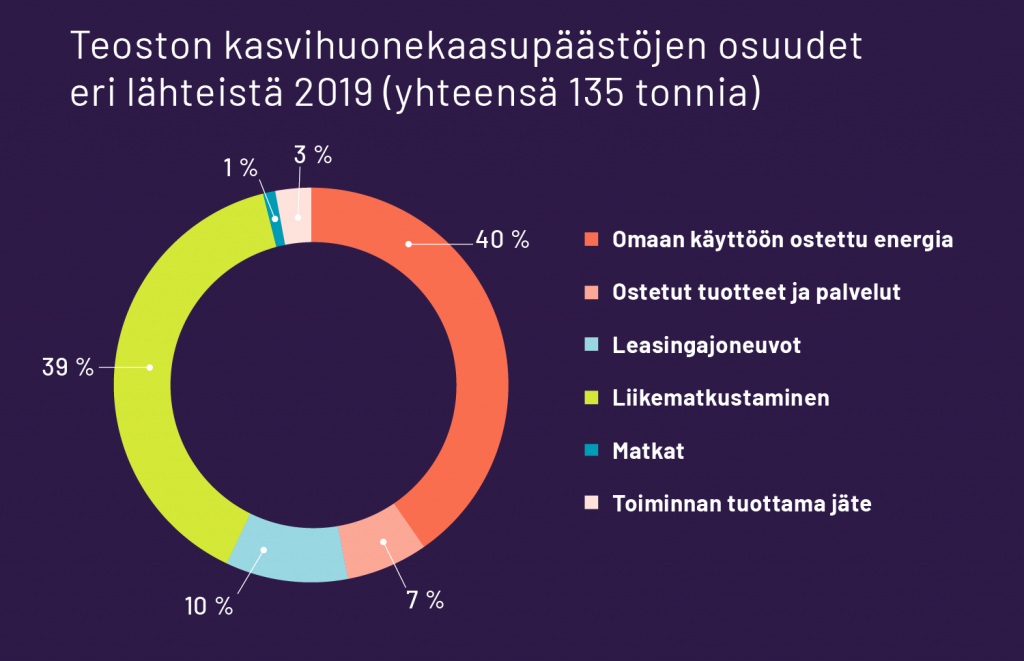 Teoston kasvihuonekaasupäästöjen osuudet eri lähteistä 2019 (yhteensä 135 tonnia)

1 %
3 %
40 %
39 %
10 %
7 %

Omaan käyttöön ostettu energia
Ostetut tuotteet ja palvelut
Leasingajoneuvot
Liikematkustaminen
Matkat
Toiminnan tuottama jäte